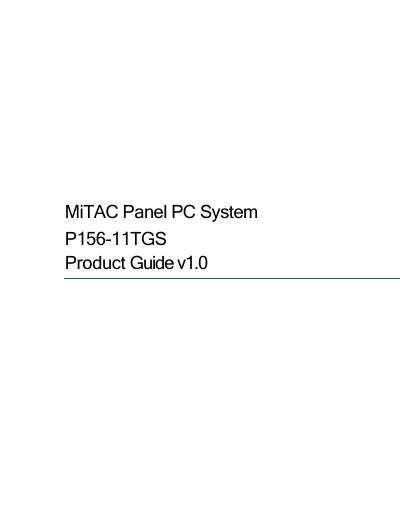 MiTAC Panel PC System
P156-11TGS
Product Guide v1.0